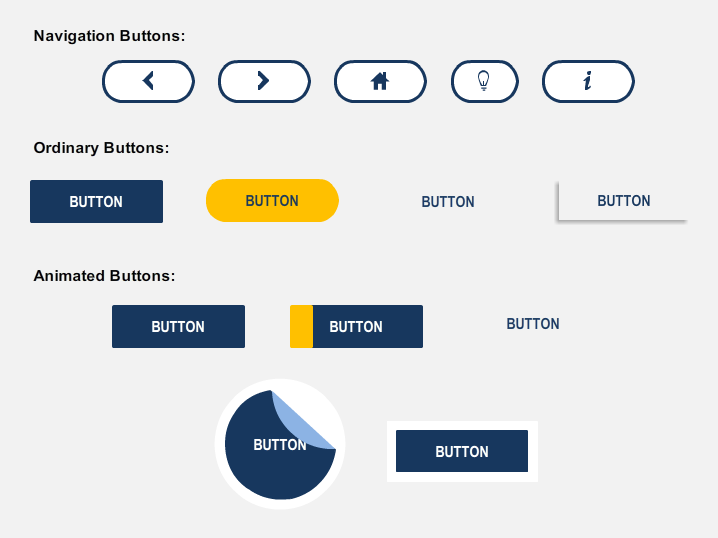 Navigation Buttons:

i

Ordinary Buttons:

BUTTON BUTTON BUTTON BUTTON

Animated Buttons:

BUTTON BUTTON BUTTON

BUTTON BUTTON